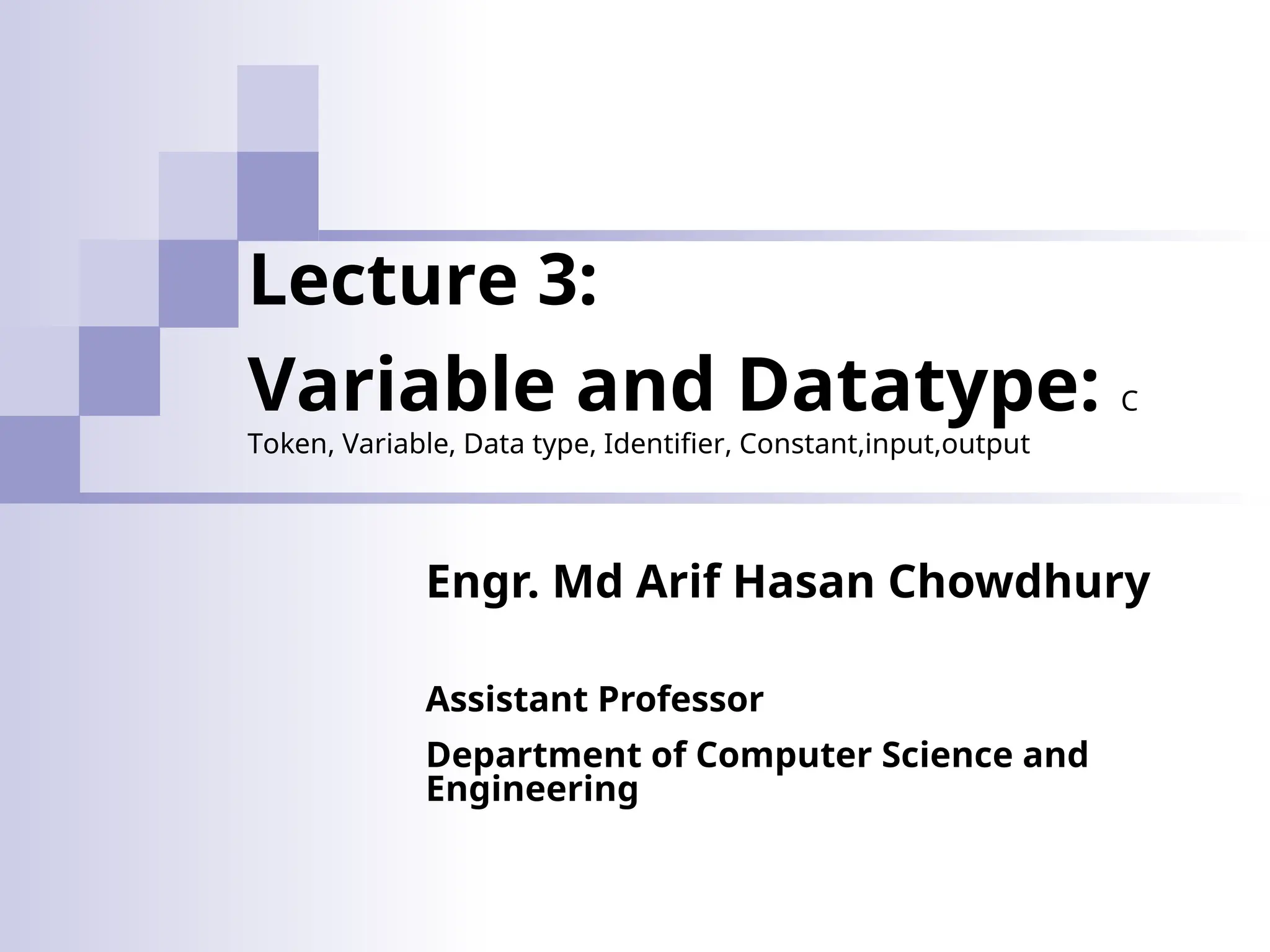 Lecture 3:
Variable and Datatype: C Token, Variable, Data type, Identifier, Constant,input,output

Engr. Md Arif Hasan Chowdhury

Assistant Professor

Department of Computer Science and Engineering